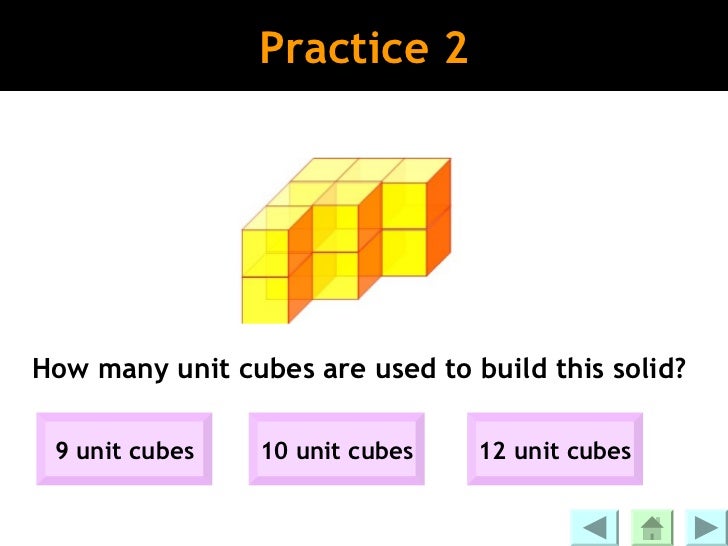 Practice 2

How many unit cubes are used to build this solid?

9 unit cubes

10 unit cubes

12 unit cubes